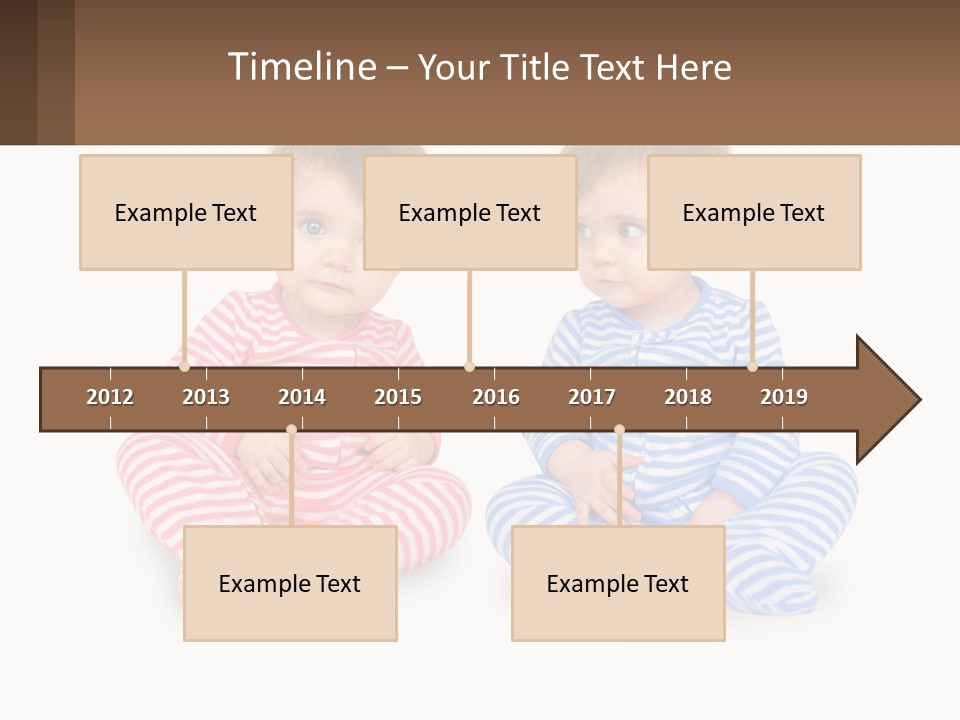 Timeline – Your Title Text Here

Example Text

Example Text

Example Text

2012
2013
2014
2015
2016
2017
2018
2019

Example Text

Example Text